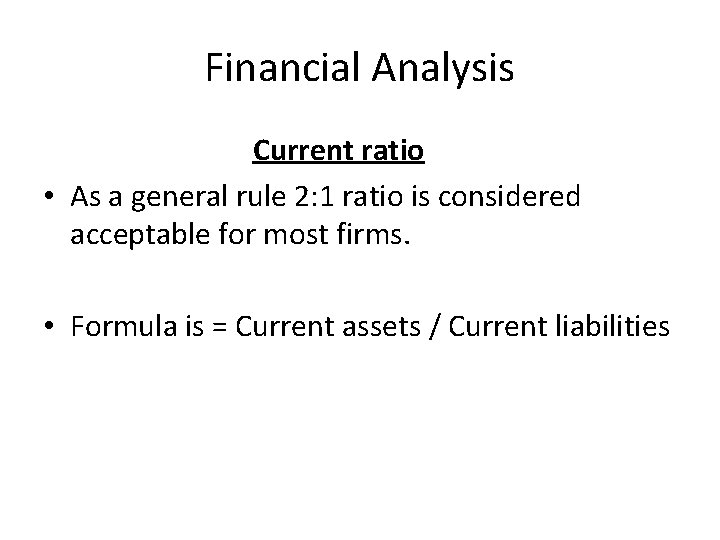 Financial Analysis

Current ratio

• As a general rule 2:1 ratio is considered acceptable for most firms.

• Formula is = Current assets / Current liabilities